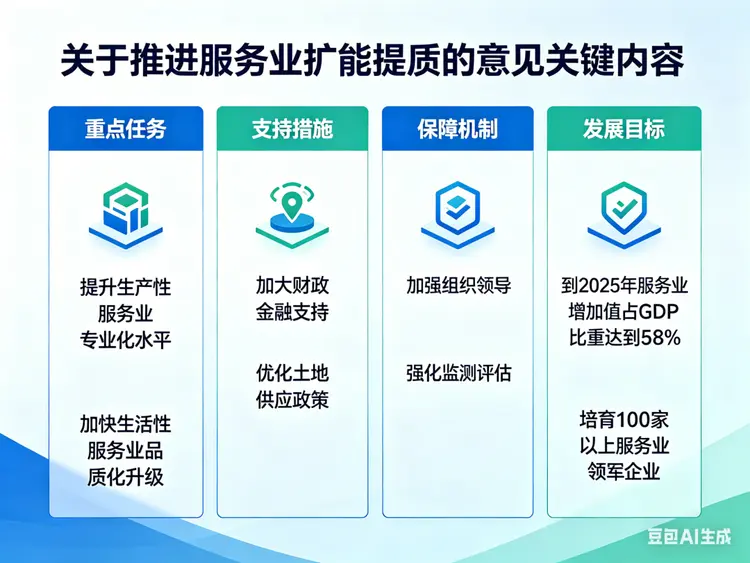 关于推进服务业扩能提质的意见关键内容

重点任务

提升生产性服务业专业化水平

加快生活性服务业品质化升级

支持措施

加大财政金融支持

优化土地供应政策

保障机制

加强组织领导

强化监测评估

发展目标

到2025年服务业增加值占GDP比重达到58%

培育100家以上服务业领军企业

豆包AI生成